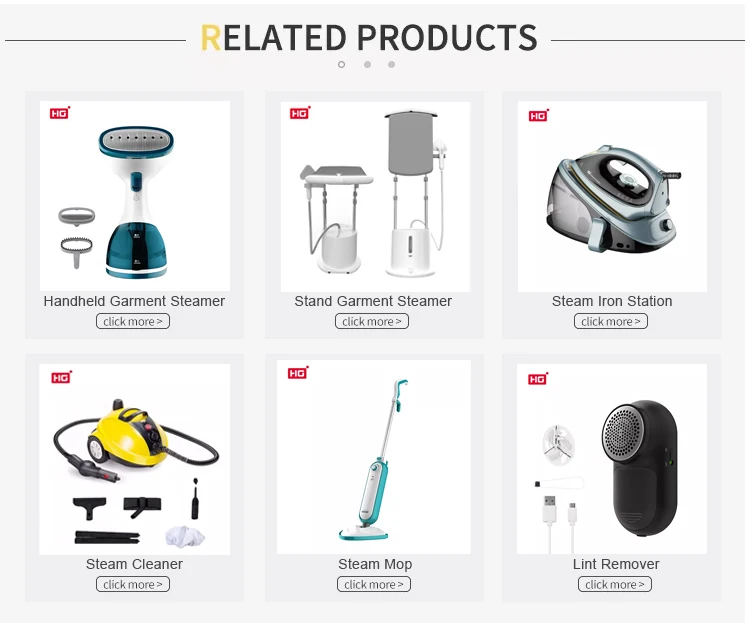 RELATED PRODUCTS

HG
Handheld Garment Steamer
click more >

HG
Stand Garment Steamer
click more >

HG
Steam Iron Station
click more >

HG
Steam Cleaner
click more >

HG
Steam Mop
click more >

HG
Lint Remover
click more >